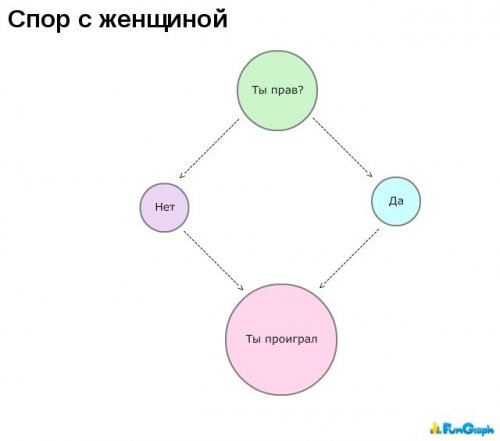 Спор с женщиной

Ты прав?

Нет

Да

Ты проиграл

FunGraph